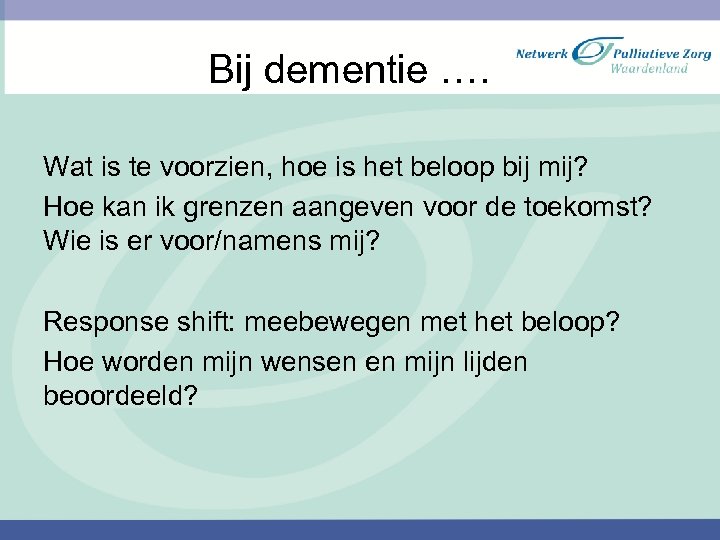 Bij dementie ….

Netwerk Palliatieve Zorg Waardenland

Wat is te voorzien, hoe is het beloop bij mij?

Hoe kan ik grenzen aangeven voor de toekomst? Wie is er voor/namens mij?

Response shift: meebewegen met het beloop?

Hoe worden mijn wensen en mijn lijden beoordeeld?